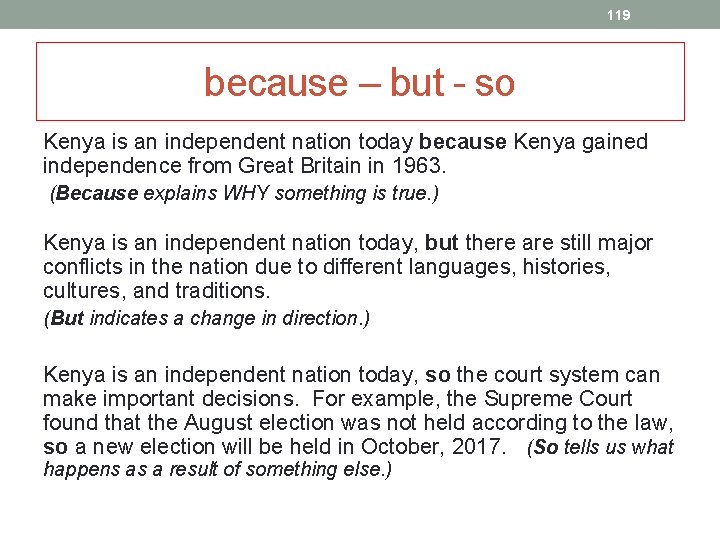 119

because – but - so

Kenya is an independent nation today because Kenya gained independence from Great Britain in 1963.
(Because explains WHY something is true.)

Kenya is an independent nation today, but there are still major conflicts in the nation due to different languages, histories, cultures, and traditions.
(But indicates a change in direction.)

Kenya is an independent nation today, so the court system can make important decisions. For example, the Supreme Court found that the August election was not held according to the law, so a new election will be held in October, 2017. (So tells us what happens as a result of something else.)